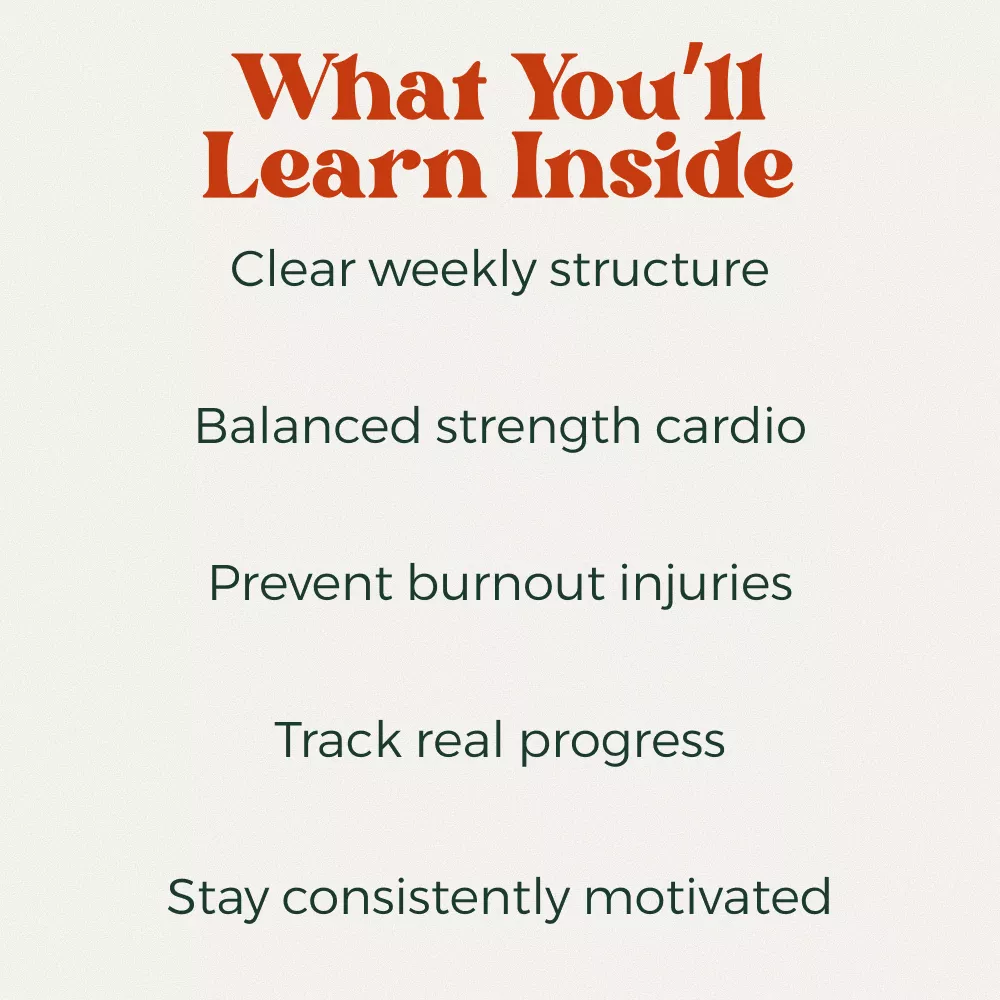 What You'll Learn Inside

Clear weekly structure

Balanced strength cardio

Prevent burnout injuries

Track real progress

Stay consistently motivated